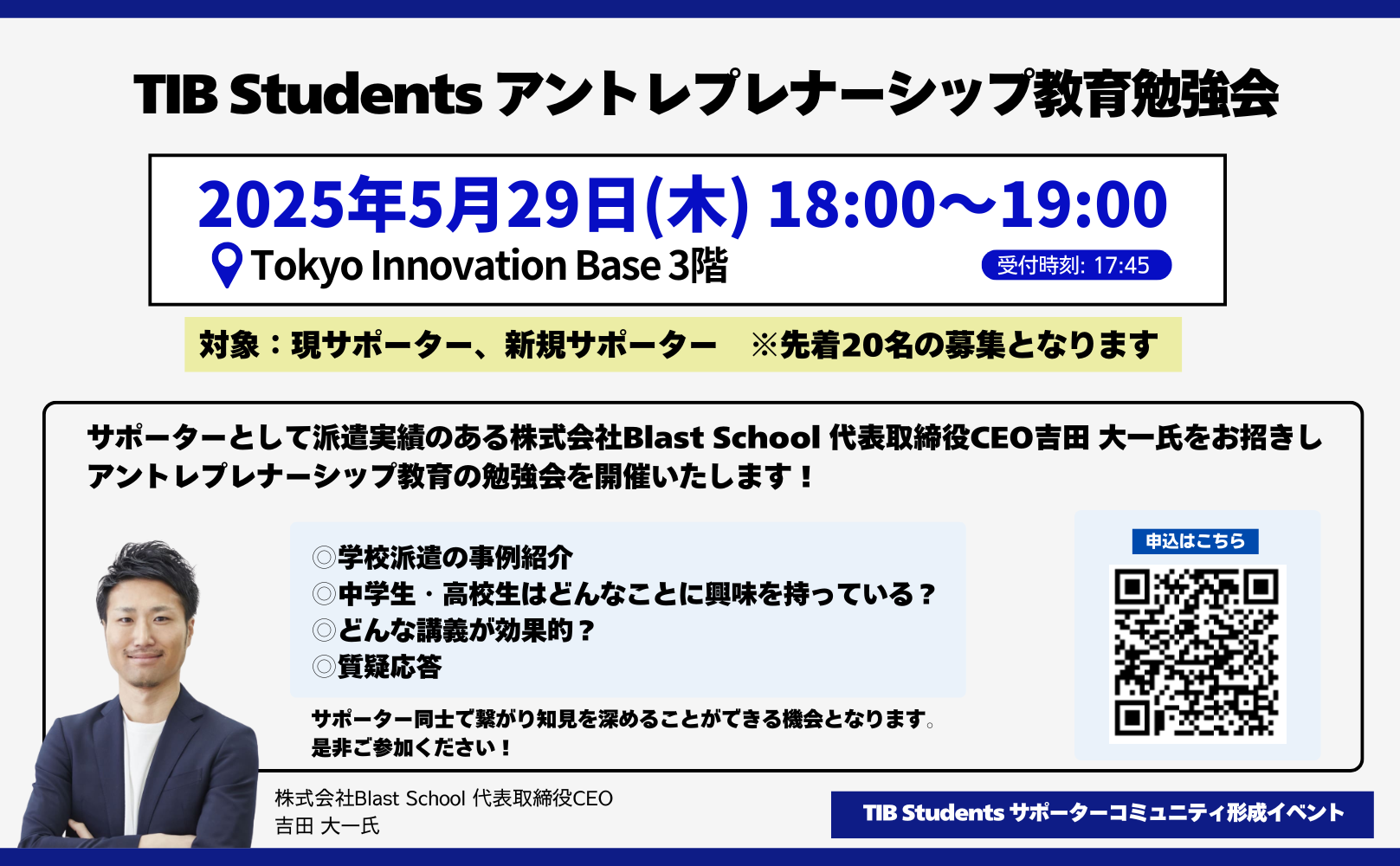 TIB Students アントレプレナーシップ教育勉強会

2025年5月29日(木) 18:00〜19:00

Tokyo Innovation Base 3階

受付時刻: 17:45

対象：現サポーター、新規サポーター　※先着20名の募集となります

サポーターとして派遣実績のある株式会社Blast School 代表取締役CEO吉田 大一氏をお招きしアントレプレナーシップ教育の勉強会を開催いたします！

◎学校派遣の事例紹介
◎中学生・高校生はどんなことに興味を持っている？
◎どんな講義が効果的？
◎質疑応答

サポーター同士で繋がり知見を深めることができる機会となります。
是非ご参加ください！

申込はこちら

株式会社Blast School 代表取締役CEO
吉田 大一氏

TIB Students サポーターコミュニティ形成イベント